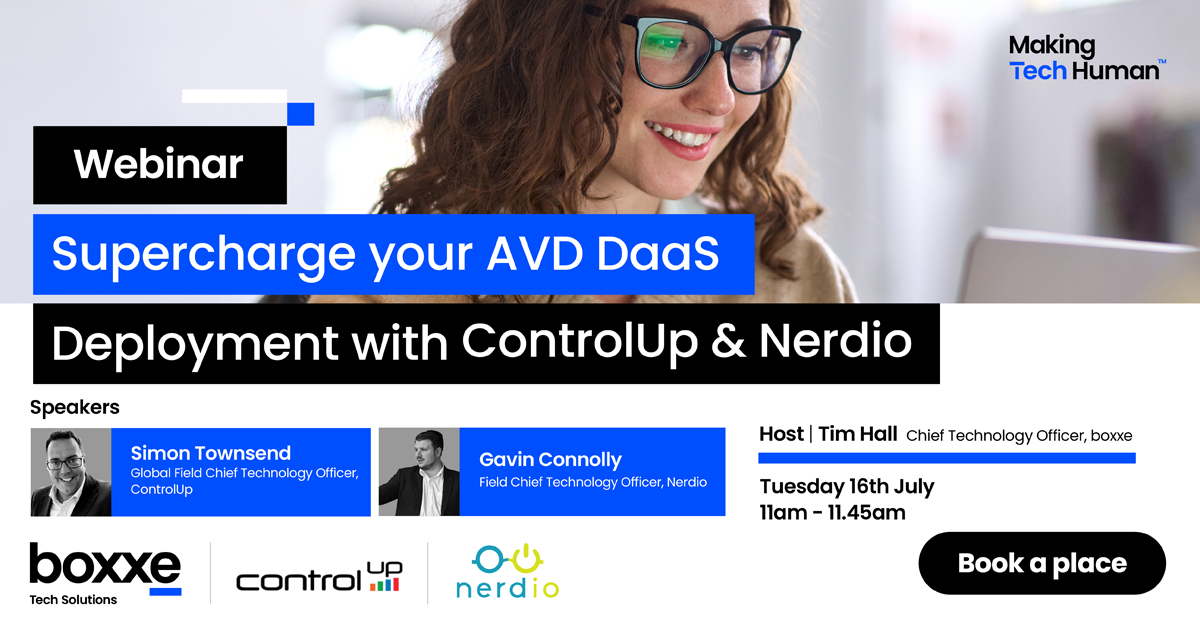 Making Tech Human™

Webinar

Supercharge your AVD DaaS

Deployment with ControlUp & Nerdio

Speakers

Simon Townsend
Global Field Chief Technology Officer, ControlUp

Gavin Connolly
Field Chief Technology Officer, Nerdio

Host | Tim Hall Chief Technology Officer, boxxe

Tuesday 16th July
11am - 11.45am

boxxe
Tech Solutions

control up

nerdio

Book a place